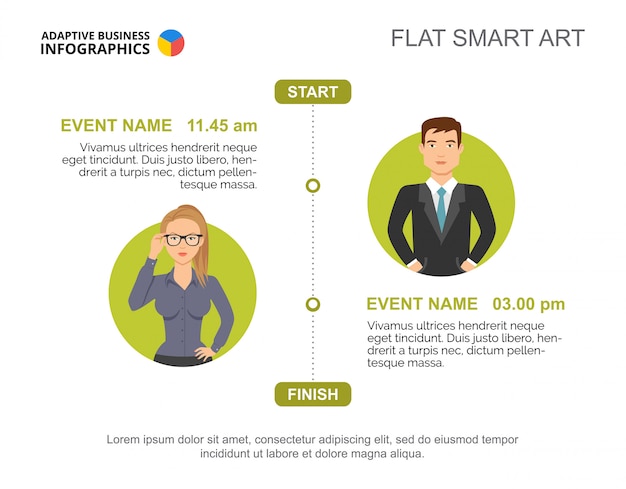 ADAPTIVE BUSINESS
INFOGRAPHICS

FLAT SMART ART

START

EVENT NAME 11.45 am

Vivamus ultrices hendrerit neque eget tincidunt. Duis justo libero, hendrerit a turpis nec, dictum pellentesque massa.

EVENT NAME 03.00 pm

Vivamus ultrices hendrerit neque eget tincidunt. Duis justo libero, hendrerit a turpis nec, dictum pellentesque massa.

FINISH

Lorem ipsum dolor sit amet, consectetur adipiscing elit, sed do eiusmod tempor incididunt ut labore et dolore magna aliqua.